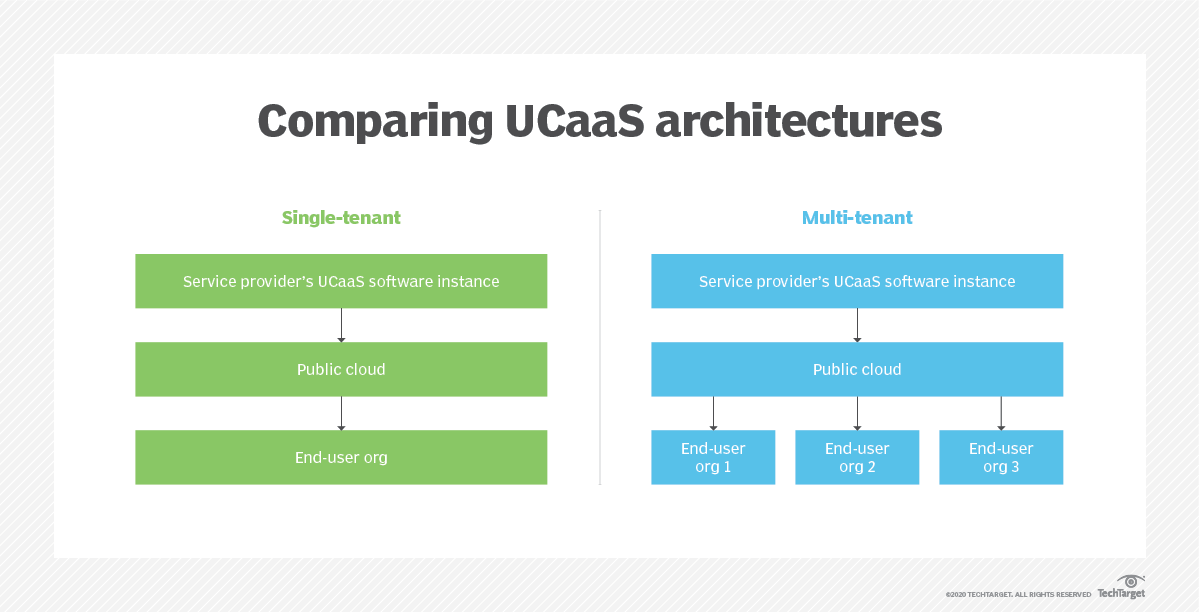 Comparing UCaaS architectures

Single-tenant

Service provider's UCaaS software instance

Public cloud

End-user org

Multi-tenant

Service provider's UCaaS software instance

Public cloud

End-user org 1

End-user org 2

End-user org 3

©2020 TECHTARGET. ALL RIGHTS RESERVED TechTarget